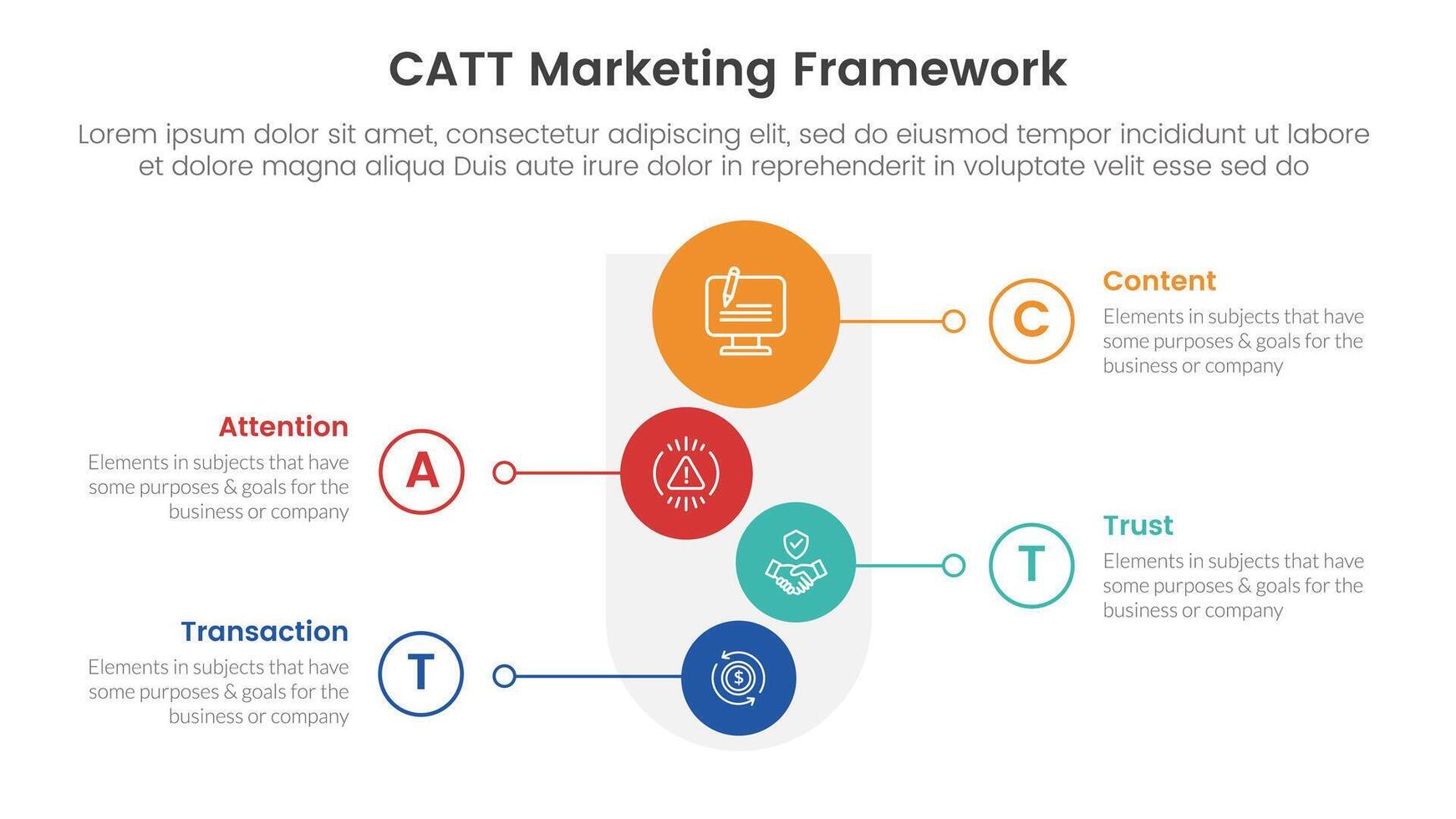 CATT Marketing Framework

Lorem ipsum dolor sit amet, consectetur adipiscing elit, sed do eiusmod tempor incididunt ut labore et dolore magna aliqua Duis aute irure dolor in reprehenderit in voluptate velit esse sed do

C

Content

Elements in subjects that have some purposes & goals for the business or company

Attention

Elements in subjects that have some purposes & goals for the business or company

A

T

Trust

Elements in subjects that have some purposes & goals for the business or company

Transaction

Elements in subjects that have some purposes & goals for the business or company

T